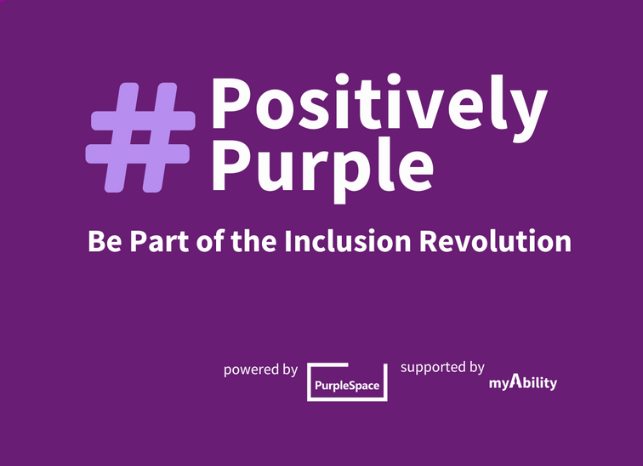 #Positively Purple

Be Part of the Inclusion Revolution

powered by PurpleSpace supported by myAbility